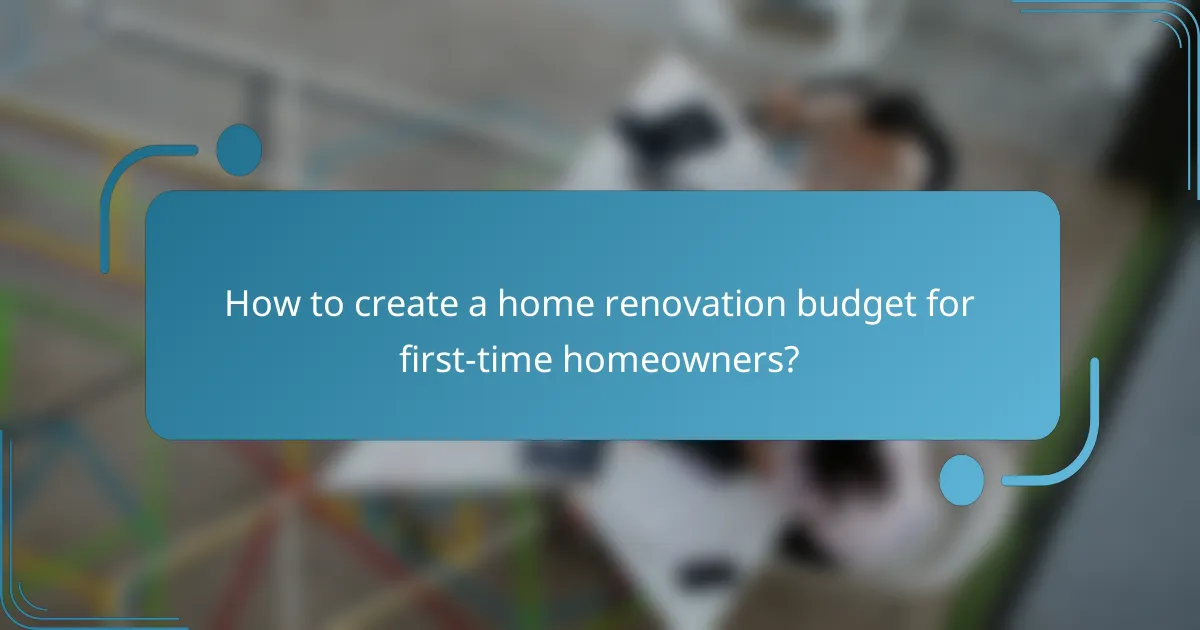 How to create a home renovation budget for first-time homeowners?